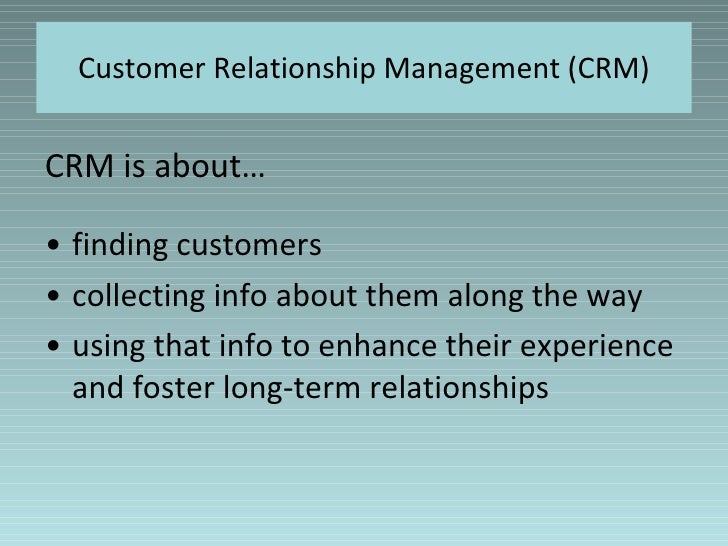 Customer Relationship Management (CRM)

CRM is about…

• finding customers
• collecting info about them along the way
• using that info to enhance their experience and foster long-term relationships